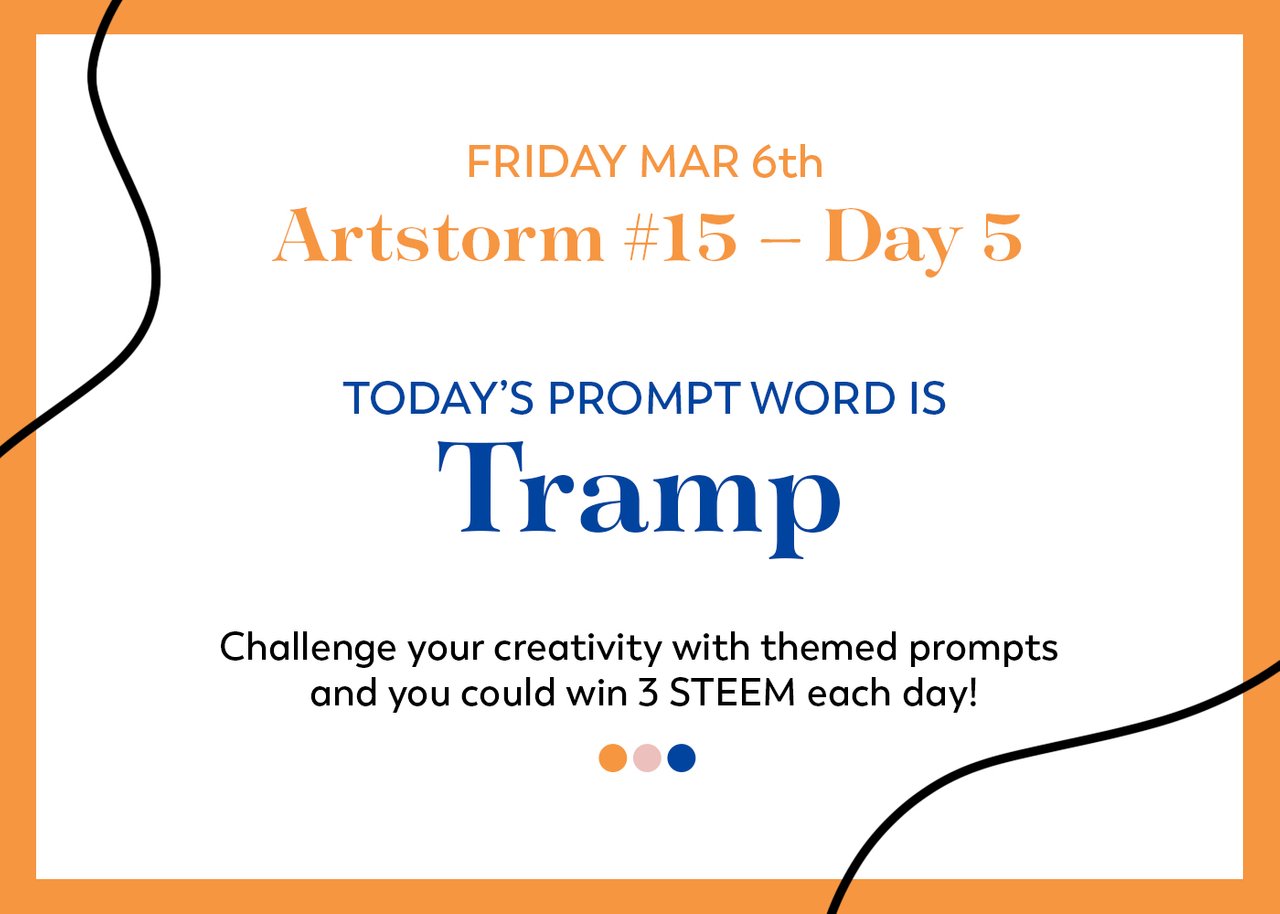 FRIDAY MAR 6th
Artstorm #15 – Day 5

TODAY'S PROMPT WORD IS
Tramp

Challenge your creativity with themed prompts and you could win 3 STEEM each day!